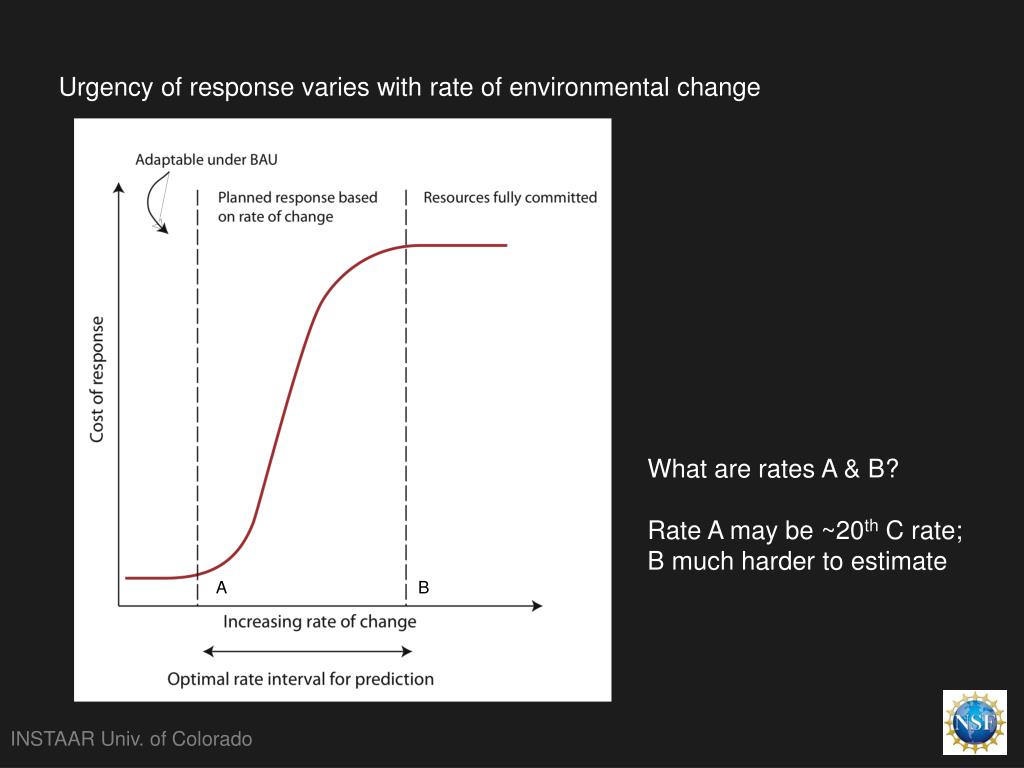 Urgency of response varies with rate of environmental change

Adaptable under BAU

Planned response based on rate of change

Resources fully committed

Cost of response

A

B

Increasing rate of change

Optimal rate interval for prediction

What are rates A & B?

Rate A may be ~20$^{th}$ C rate; B much harder to estimate

INSTAAR Univ. of Colorado

NSF